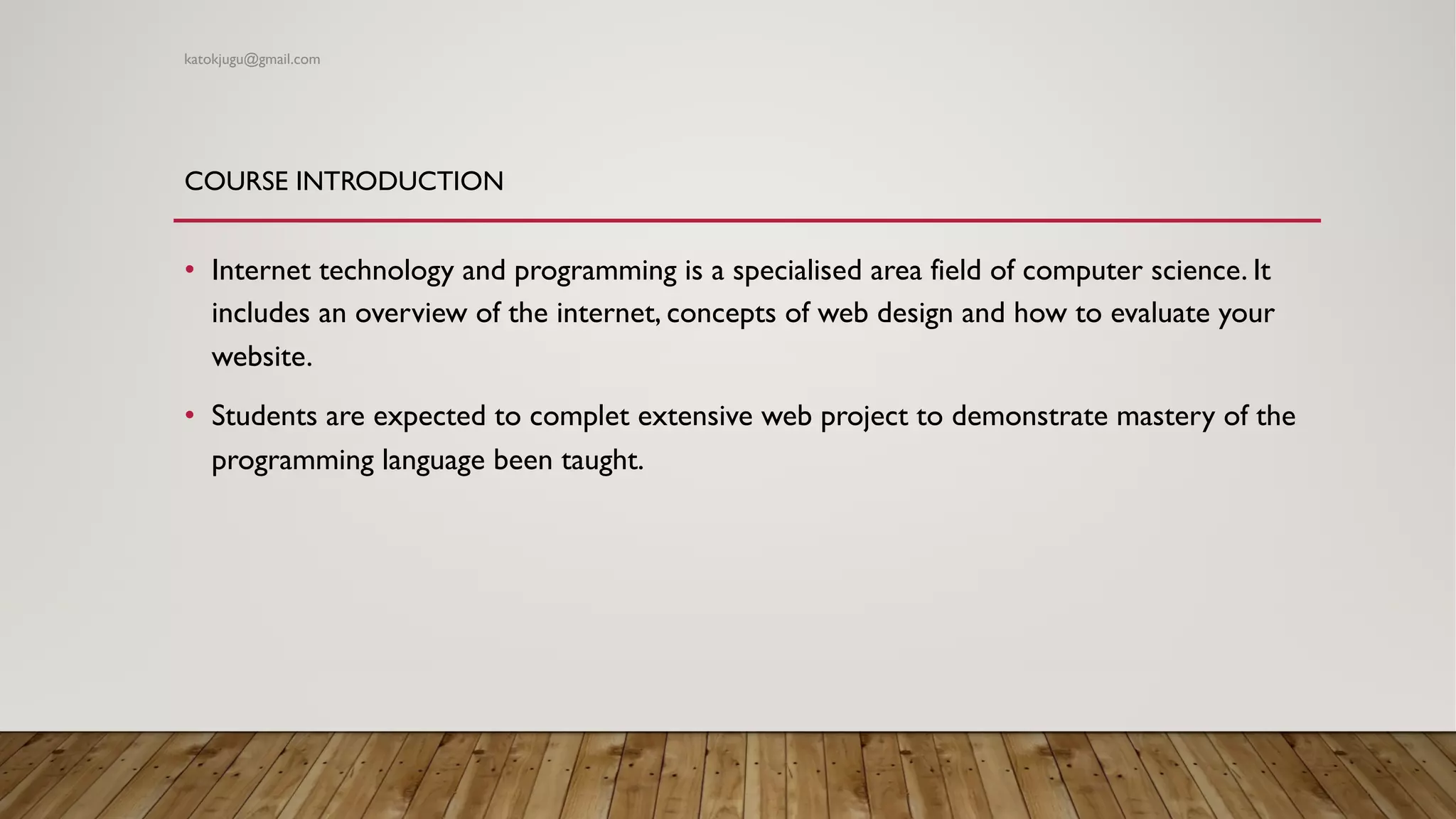 katokjugu@gmail.com

COURSE INTRODUCTION

• Internet technology and programming is a specialised area field of computer science. It includes an overview of the internet, concepts of web design and how to evaluate your website.

• Students are expected to complet extensive web project to demonstrate mastery of the programming language been taught.